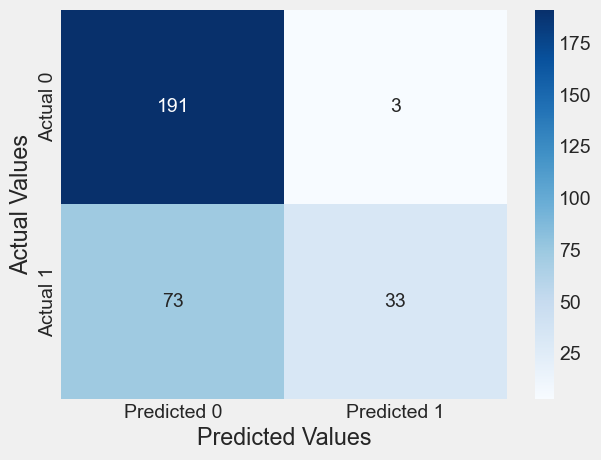 Actual Values

Actual 0

Actual 1

191

3

73

33

Predicted 0

Predicted 1

Predicted Values

175

150

125

100

75

50

25